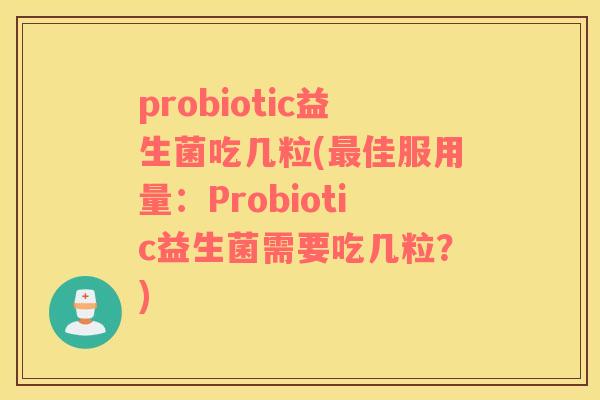 probiotic益生菌吃几粒(最佳服用量：Probiotic益生菌需要吃几粒？)